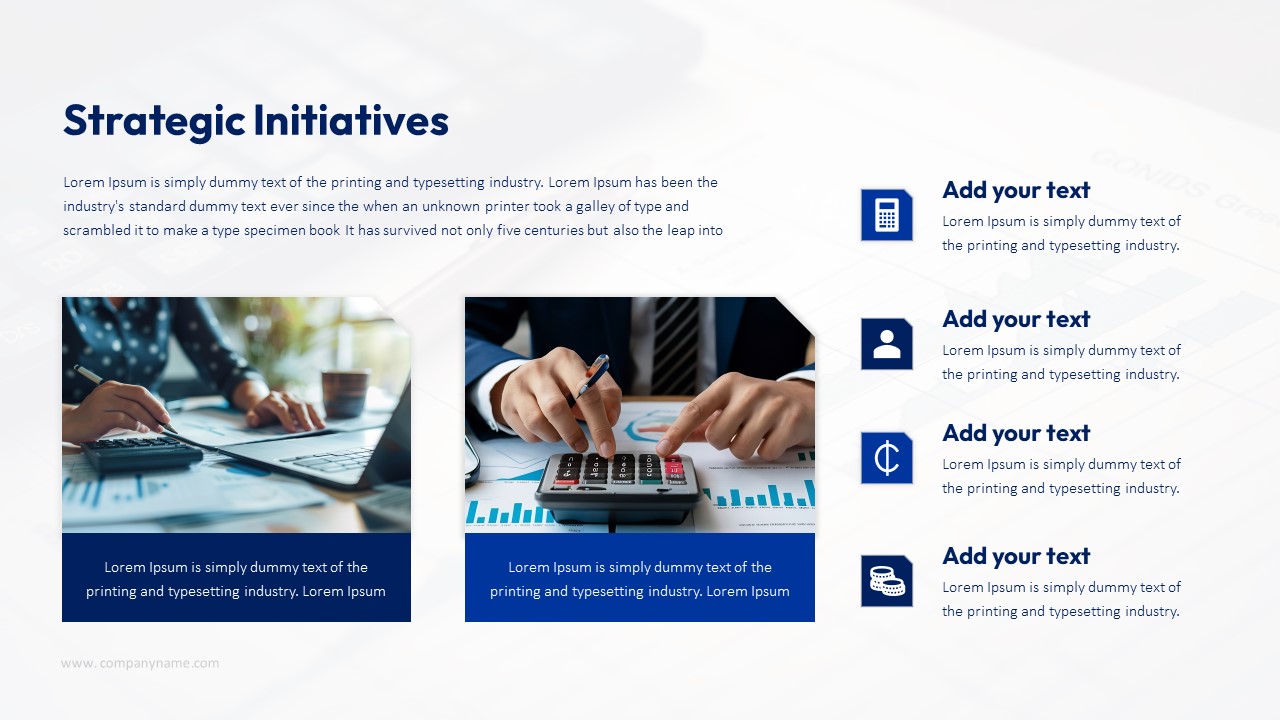 Strategic Initiatives

Lorem Ipsum is simply dummy text of the printing and typesetting industry. Lorem Ipsum has been the industry's standard dummy text ever since the when an unknown printer took a galley of type and scrambled it to make a type specimen book It has survived not only five centuries but also the leap into

Lorem Ipsum is simply dummy text of the printing and typesetting industry. Lorem Ipsum

Lorem Ipsum is simply dummy text of the printing and typesetting industry. Lorem Ipsum

Add your text
Lorem Ipsum is simply dummy text of the printing and typesetting industry.

Add your text
Lorem Ipsum is simply dummy text of the printing and typesetting industry.

Add your text
Lorem Ipsum is simply dummy text of the printing and typesetting industry.

Add your text
Lorem Ipsum is simply dummy text of the printing and typesetting industry.

www. companyname.com